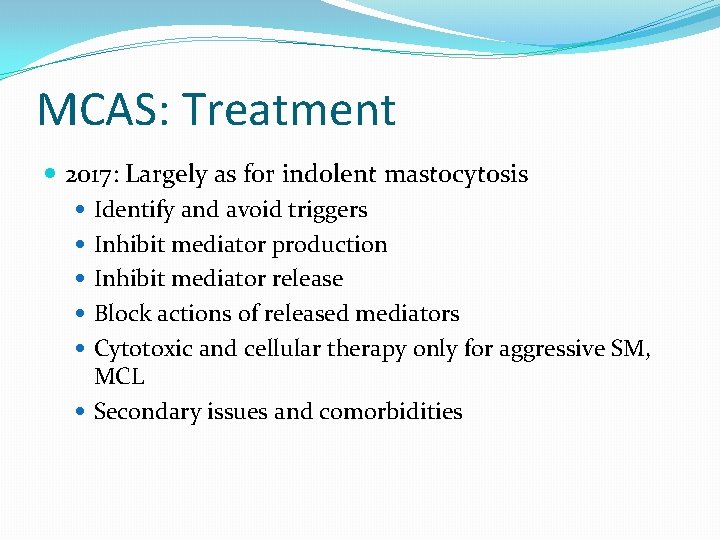 MCAS: Treatment

2017: Largely as for indolent mastocytosis

Identify and avoid triggers

Inhibit mediator production

Inhibit mediator release

Block actions of released mediators

Cytotoxic and cellular therapy only for aggressive SM, MCL

Secondary issues and comorbidities